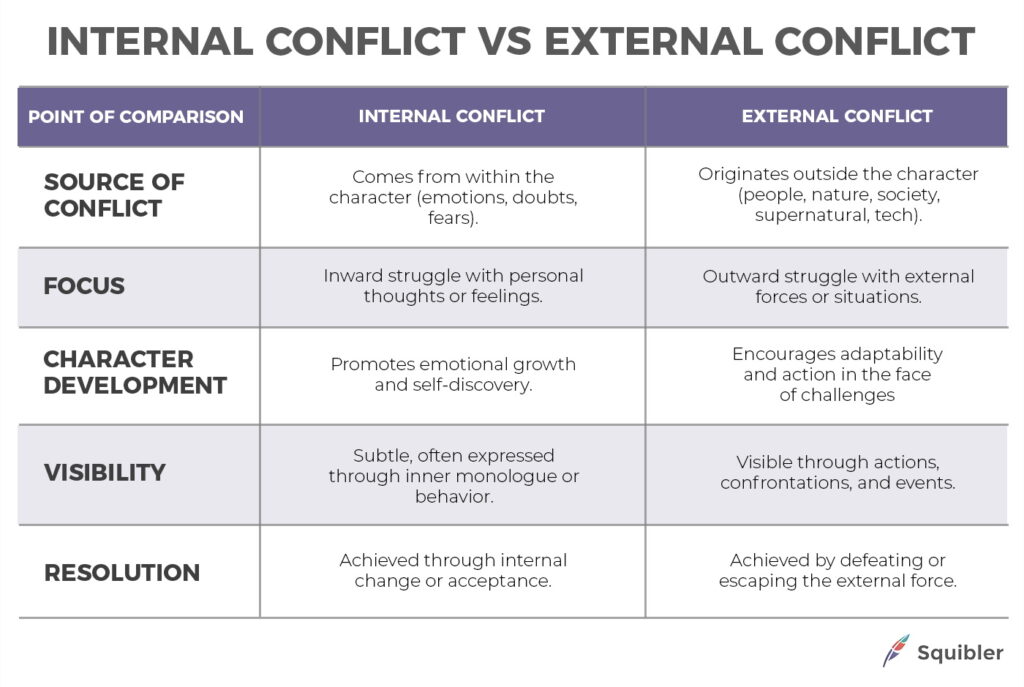 INTERNAL CONFLICT VS EXTERNAL CONFLICT

| POINT OF COMPARISON | INTERNAL CONFLICT | EXTERNAL CONFLICT |
|---|---|---|
| SOURCE OF CONFLICT | Comes from within the character (emotions, doubts, fears). | Originates outside the character (people, nature, society, supernatural, tech). |
| FOCUS | Inward struggle with personal thoughts or feelings. | Outward struggle with external forces or situations. |
| CHARACTER DEVELOPMENT | Promotes emotional growth and self-discovery. | Encourages adaptability and action in the face of challenges |
| VISIBILITY | Subtle, often expressed through inner monologue or behavior. | Visible through actions, confrontations, and events. |
| RESOLUTION | Achieved through internal change or acceptance. | Achieved by defeating or escaping the external force. |

Squibler